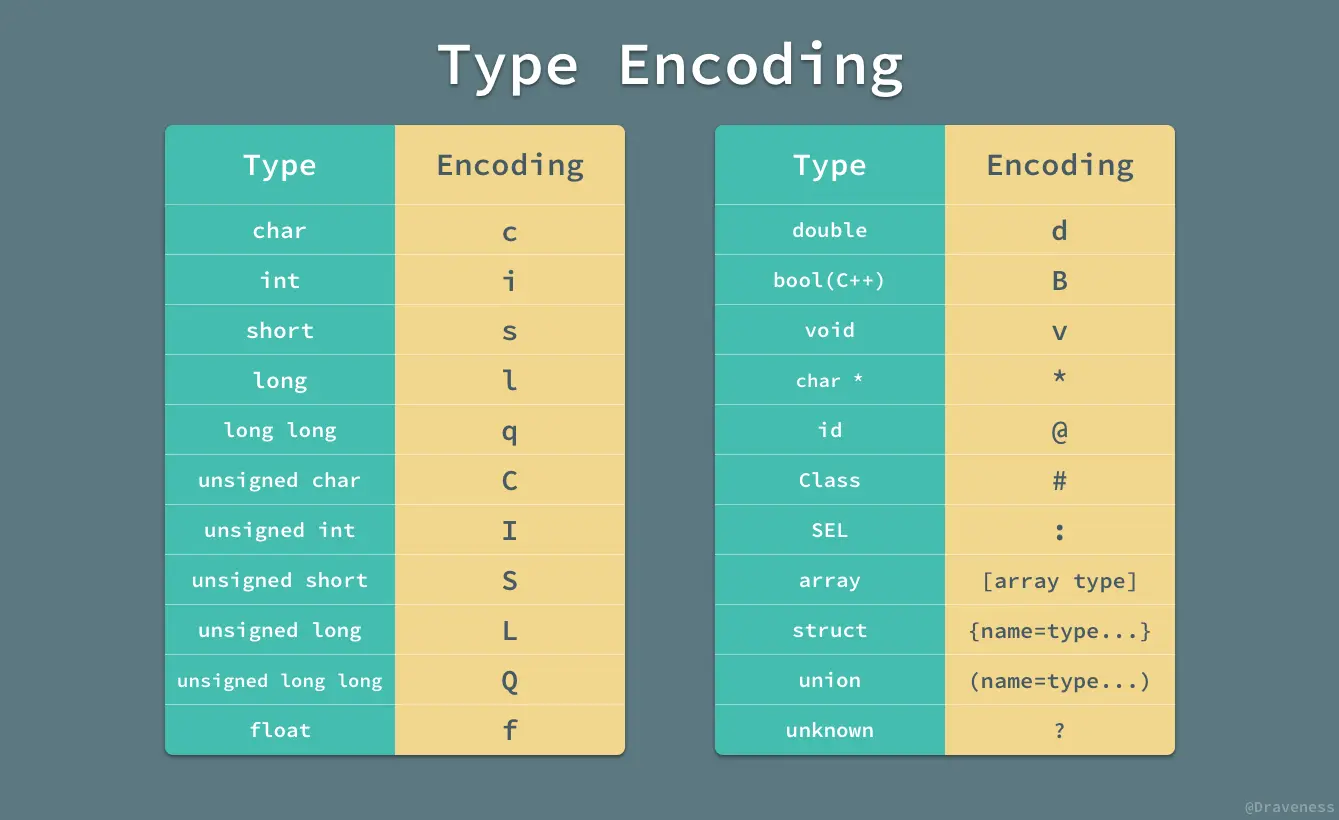 Type Encoding

| Type | Encoding |
|---|---|
| char | c |
| int | i |
| short | s |
| long | l |
| long long | q |
| unsigned char | C |
| unsigned int | I |
| unsigned short | S |
| unsigned long | L |
| unsigned long long | Q |
| float | f |

| Type | Encoding |
|---|---|
| double | d |
| bool(C++) | B |
| void | v |
| char * | * |
| id | @ |
| Class | # |
| SEL | : |
| array | [array type] |
| struct | {name=type...} |
| union | (name=type...) |
| unknown | ? |

@Draveness